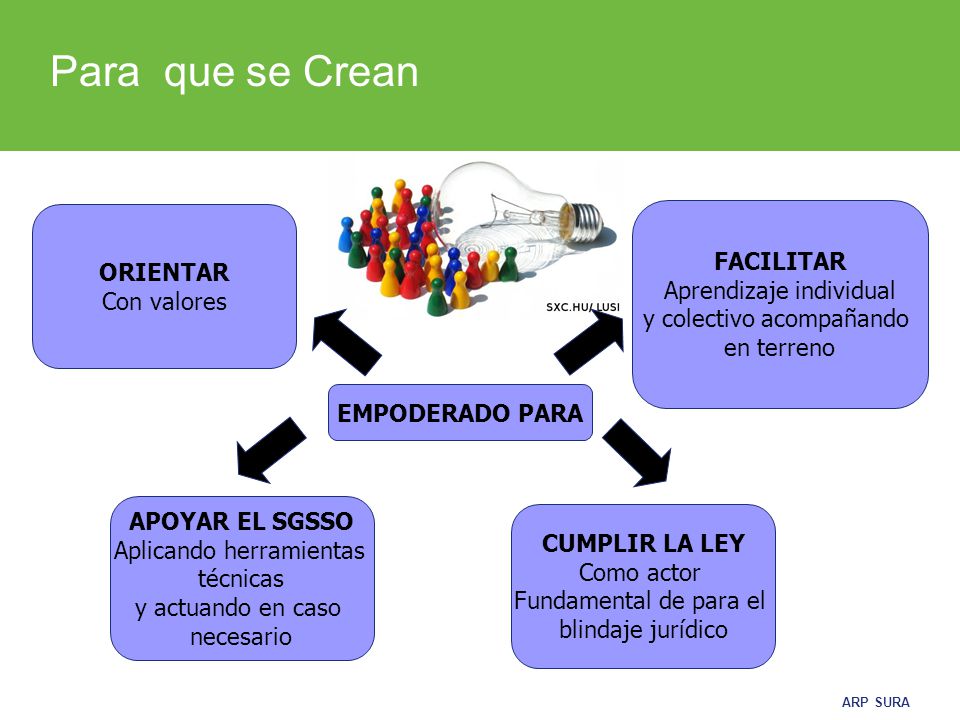 Para que se Crean

ORIENTAR
Con valores

SXC.HU/ LUSI

FACILITAR
Aprendizaje individual y colectivo acompañando en terreno

EMPODERADO PARA

APOYAR EL SGSSO
Aplicando herramientas técnicas y actuando en caso necesario

CUMPLIR LA LEY
Como actor Fundamental de para el blindaje jurídico

ARP SURA